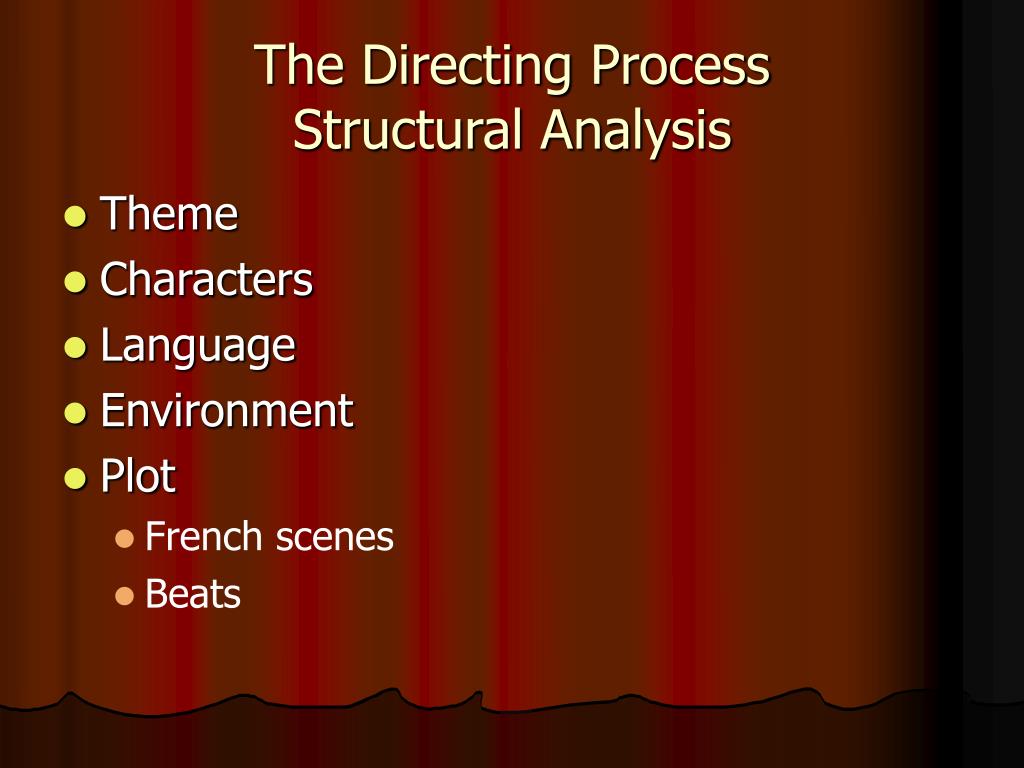 The Directing Process
Structural Analysis

- Theme
- Characters
- Language
- Environment
- Plot
  - French scenes
  - Beats